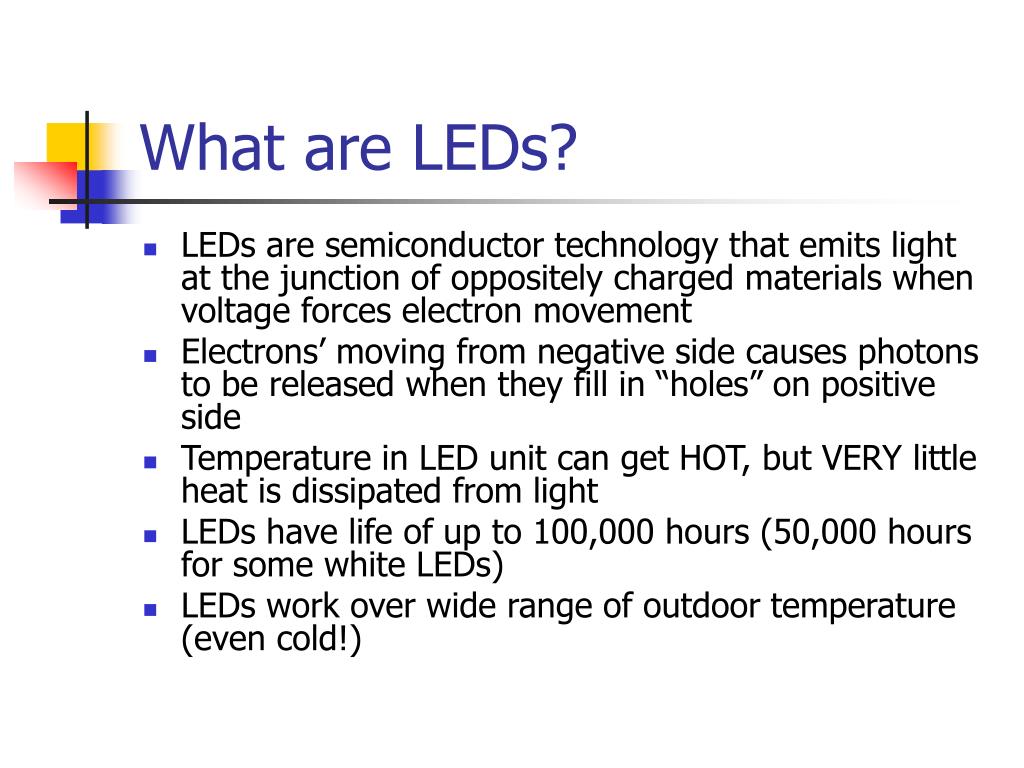 What are LEDs?

- LEDs are semiconductor technology that emits light at the junction of oppositely charged materials when voltage forces electron movement
- Electrons’ moving from negative side causes photons to be released when they fill in “holes” on positive side
- Temperature in LED unit can get HOT, but VERY little heat is dissipated from light
- LEDs have life of up to 100,000 hours (50,000 hours for some white LEDs)
- LEDs work over wide range of outdoor temperature (even cold!)